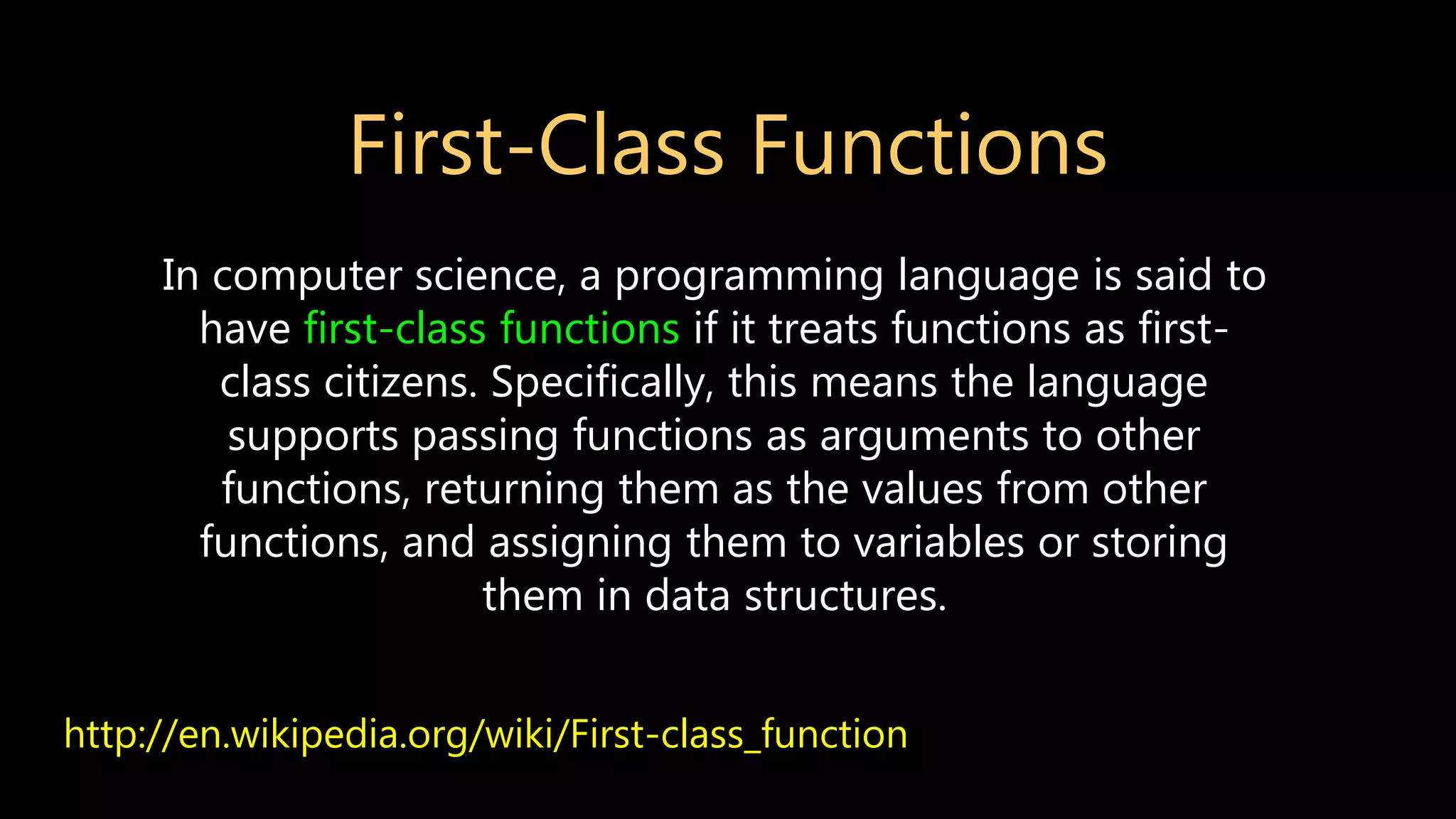 First-Class Functions

In computer science, a programming language is said to have first-class functions if it treats functions as first-class citizens. Specifically, this means the language supports passing functions as arguments to other functions, returning them as the values from other functions, and assigning them to variables or storing them in data structures.

http://en.wikipedia.org/wiki/First-class_function